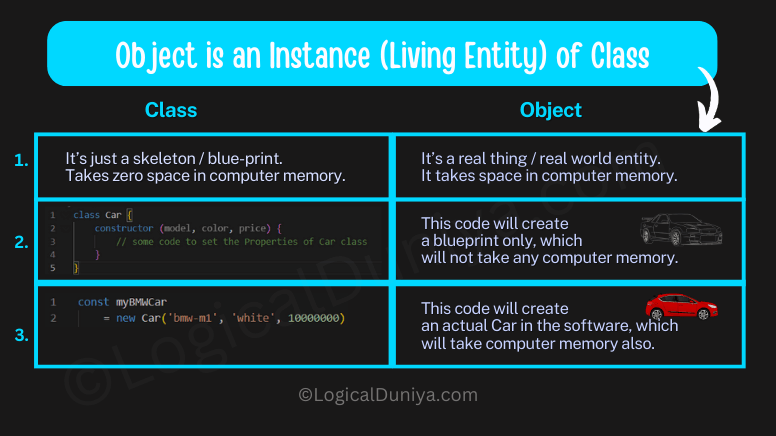 Object is an Instance (Living Entity) of Class

| | Class | Object |
|---|---|---|
| 1. | It's just a skeleton / blue-print. Takes zero space in computer memory. | It's a real thing / real world entity. It takes space in computer memory. |
| 2. | 1 class Car { 2 constructor (model, color, price) { 3 // some code to set the Properties of Car class 4 } 5 } | This code will create a blueprint only, which will not take any computer memory. |
| 3. | 1 const myBMWCar 2 = new Car('bmw-m1', 'white', 10000000) | This code will create an actual Car in the software, which will take computer memory also. |

©LogicalDuniya.com